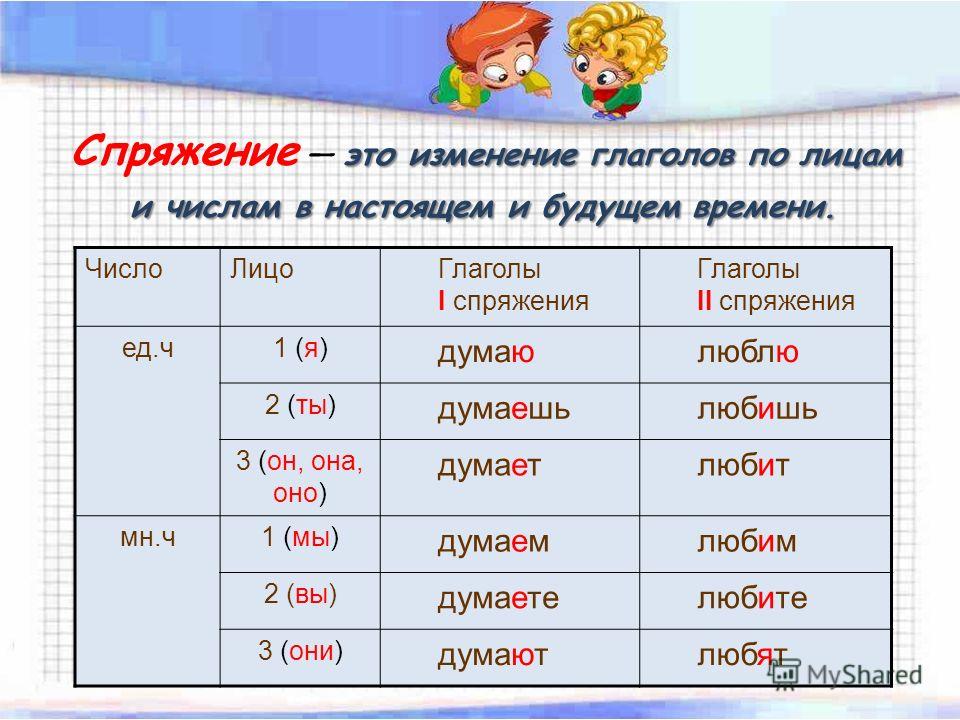 Спряжение – это изменение глаголов по лицам и числам в настоящем и будущем времени.

| Число | Лицо | Глаголы I спряжения | Глаголы II спряжения |
|---|---|---|---|
| ед.ч | 1 (я) | думаю | люблю |
| | 2 (ты) | думаешь | любишь |
| | 3 (он, она, оно) | думает | любит |
| мн.ч | 1 (мы) | думаем | любим |
| | 2 (вы) | думаете | любите |
| | 3 (они) | думают | любят |

MyShared